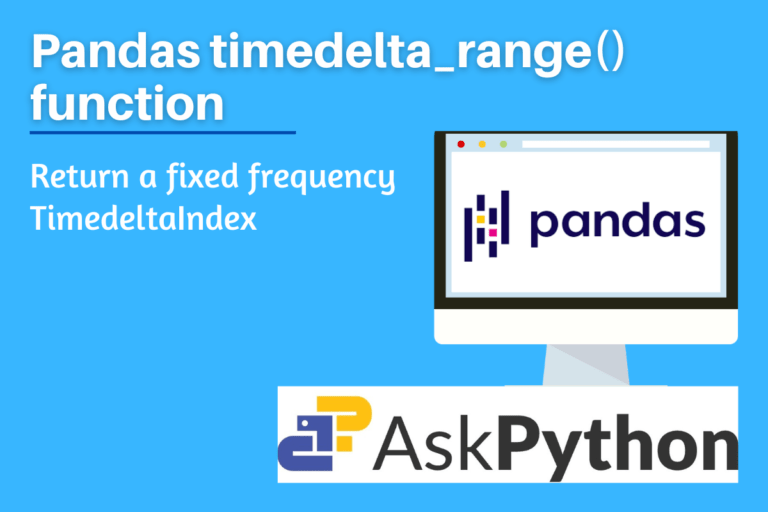 Pandas timedelta_range() function

Return a fixed frequency TimedeltaIndex

pandas

AskPython